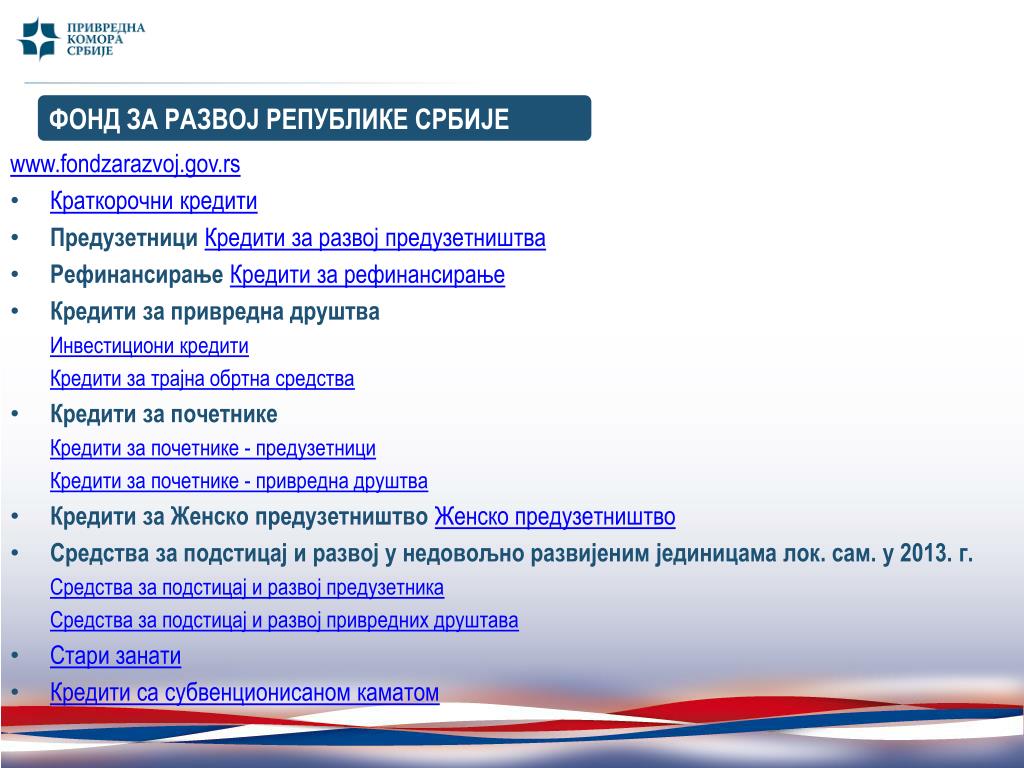 ПРИВРЕДНА КОМОРА СРБИЈЕ

ФОНД ЗА РАЗВОЈ РЕПУБЛИКЕ СРБИЈЕ

www.fondzarazvoj.gov.rs

• Краткорочни кредити
• Предузетници Кредити за развој предузетништва
• Рефинансирање Кредити за рефинансирање
• Кредити за привредна друштва
Инвестициони кредити
Кредити за трајна обртна средства
• Кредити за почетнике
Кредити за почетнике - предузетници
Кредити за почетнике - привредна друштва
• Кредити за Женско предузетништво Женско предузетништво
• Средства за подстицај и развој у недовољно развијеним јединицама лок. сам. у 2013. г.
Средства за подстицај и развој предузетника
Средства за подстицај и развој привредних друштава
• Стари занати
• Кредити са субвенционисаном каматом